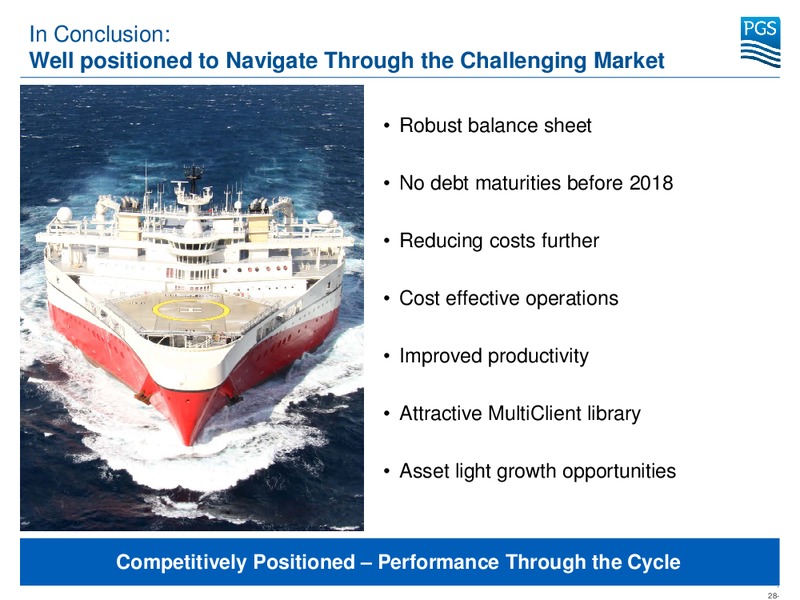 In Conclusion:
Well positioned to Navigate Through the Challenging Market

PGS

• Robust balance sheet
• No debt maturities before 2018
• Reducing costs further
• Cost effective operations
• Improved productivity
• Attractive MultiClient library
• Asset light growth opportunities

Competitively Positioned – Performance Through the Cycle

28-